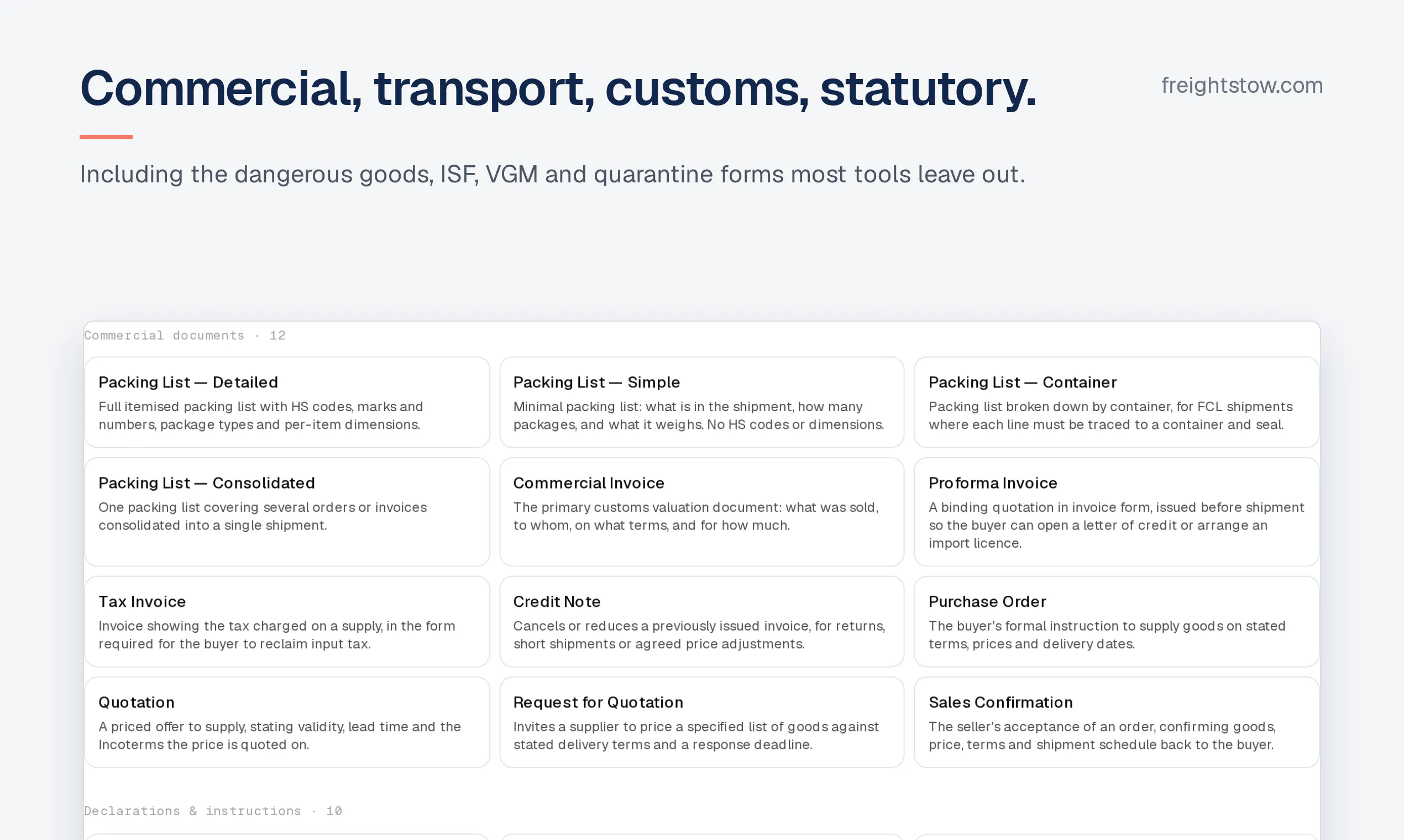 Commercial, transport, customs, statutory.

freightstow.com

Including the dangerous goods, ISF, VGM and quarantine forms most tools leave out.

Commercial documents · 12

Packing List — Detailed
Full itemised packing list with HS codes, marks and numbers, package types and per-item dimensions.

Packing List — Simple
Minimal packing list: what is in the shipment, how many packages, and what it weighs. No HS codes or dimensions.

Packing List — Container
Packing list broken down by container, for FCL shipments where each line must be traced to a container and seal.

Packing List — Consolidated
One packing list covering several orders or invoices consolidated into a single shipment.

Commercial Invoice
The primary customs valuation document: what was sold, to whom, on what terms, and for how much.

Proforma Invoice
A binding quotation in invoice form, issued before shipment so the buyer can open a letter of credit or arrange an import licence.

Tax Invoice
Invoice showing the tax charged on a supply, in the form required for the buyer to reclaim input tax.

Credit Note
Cancels or reduces a previously issued invoice, for returns, short shipments or agreed price adjustments.

Purchase Order
The buyer's formal instruction to supply goods on stated terms, prices and delivery dates.

Quotation
A priced offer to supply, stating validity, lead time and the Incoterms the price is quoted on.

Request for Quotation
Invites a supplier to price a specified list of goods against stated delivery terms and a response deadline.

Sales Confirmation
The seller's acceptance of an order, confirming goods, price, terms and shipment schedule back to the buyer.

Declarations & instructions · 10